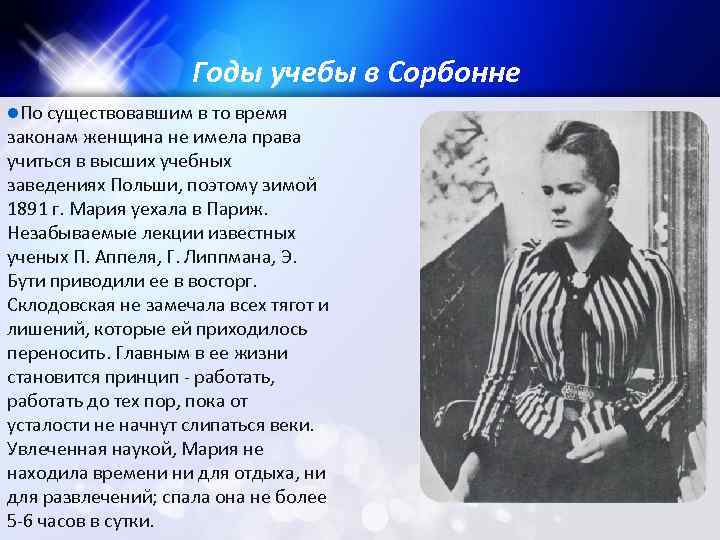 Годы учебы в Сорбонне

По существовавшим в то время законам женщина не имела права учиться в высших учебных заведениях Польши, поэтому зимой 1891 г. Мария уехала в Париж. Незабываемые лекции известных ученых П. Аппеля, Г. Липпмана, Э. Бути приводили ее в восторг. Склодовская не замечала всех тягот и лишений, которые ей приходилось переносить. Главным в ее жизни становится принцип - работать, работать до тех пор, пока от усталости не начнут слипаться веки. Увлеченная наукой, Мария не находила времени ни для отдыха, ни для развлечений; спала она не более 5-6 часов в сутки.